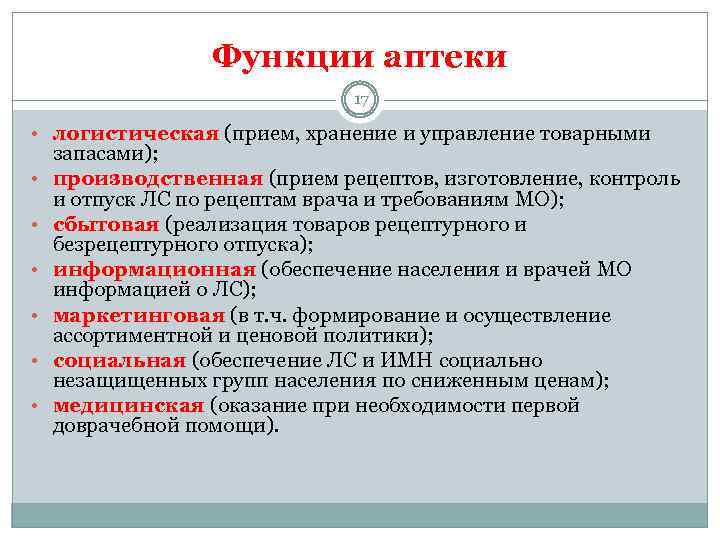 Функции аптеки

17

• логистическая (прием, хранение и управление товарными запасами);
• производственная (прием рецептов, изготовление, контроль и отпуск ЛС по рецептам врача и требованиям МО);
• сбытовая (реализация товаров рецептурного и безрецептурного отпуска);
• информационная (обеспечение населения и врачей МО информацией о ЛС);
• маркетинговая (в т.ч. формирование и осуществление ассортиментной и ценовой политики);
• социальная (обеспечение ЛС и ИМН социально незащищенных групп населения по сниженным ценам);
• медицинская (оказание при необходимости первой доврачебной помощи).